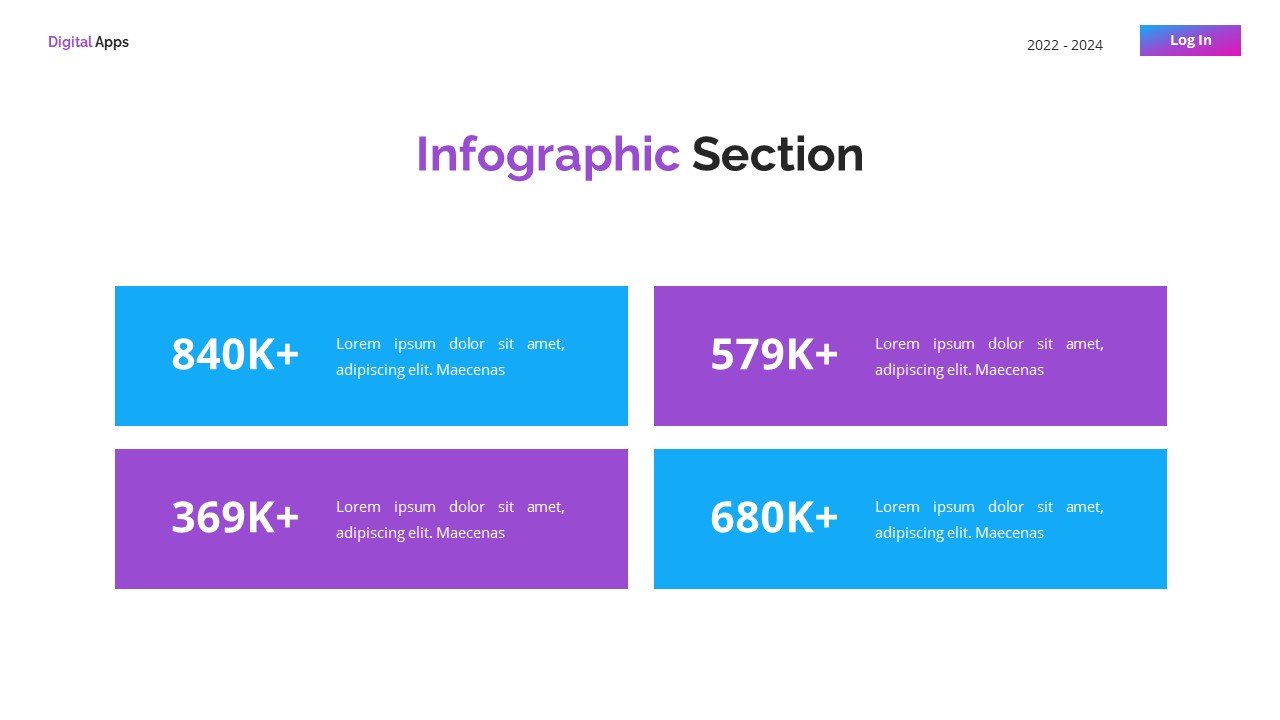 Digital Apps

2022 - 2024

Log In

Infographic Section

840K+

Lorem ipsum dolor sit amet, adipiscing elit. Maecenas

579K+

Lorem ipsum dolor sit amet, adipiscing elit. Maecenas

369K+

Lorem ipsum dolor sit amet, adipiscing elit. Maecenas

680K+

Lorem ipsum dolor sit amet, adipiscing elit. Maecenas